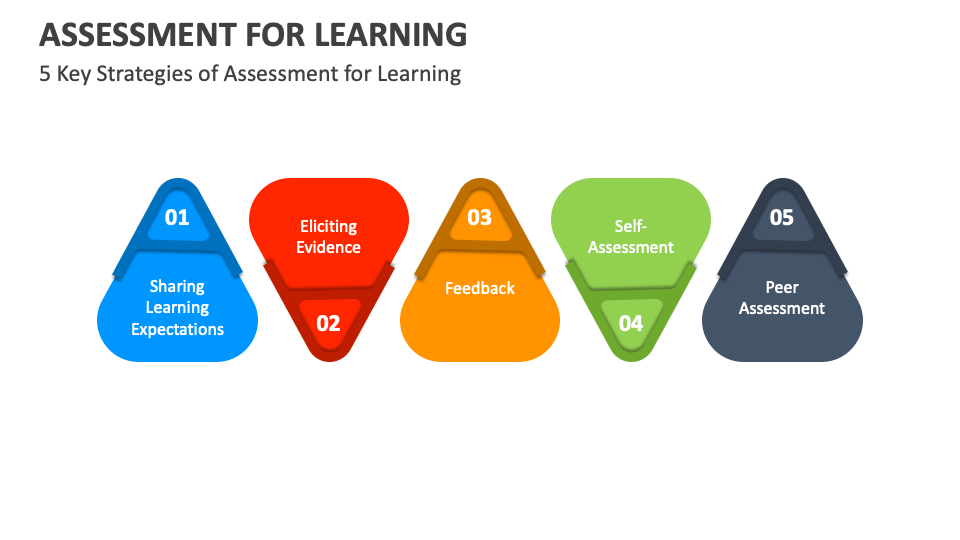 ASSESSMENT FOR LEARNING

5 Key Strategies of Assessment for Learning

01

Sharing Learning Expectations

Eliciting Evidence

02

03

Feedback

Self-Assessment

04

05

Peer Assessment